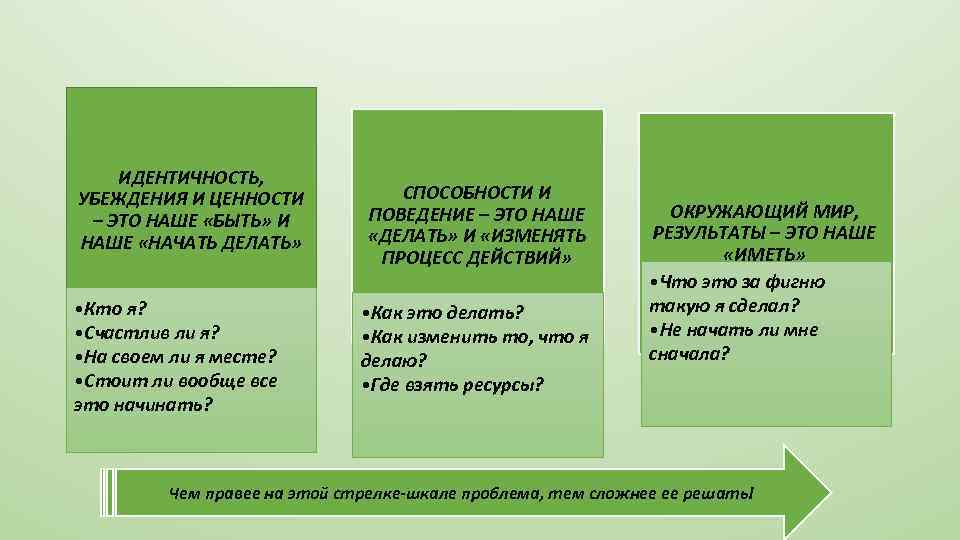 ИДЕНТИЧНОСТЬ, УБЕЖДЕНИЯ И ЦЕННОСТИ – ЭТО НАШЕ «БЫТЬ» И НАШЕ «НАЧАТЬ ДЕЛАТЬ»

•Кто я?
•Счастлив ли я?
•На своем ли я месте?
•Стоит ли вообще все это начинать?

СПОСОБНОСТИ И ПОВЕДЕНИЕ – ЭТО НАШЕ «ДЕЛАТЬ» И «ИЗМЕНЯТЬ ПРОЦЕСС ДЕЙСТВИЙ»

•Как это делать?
•Как изменить то, что я делаю?
•Где взять ресурсы?

ОКРУЖАЮЩИЙ МИР, РЕЗУЛЬТАТЫ – ЭТО НАШЕ «ИМЕТЬ»

•Что это за фигню такую я сделал?
•Не начать ли мне сначала?

Чем правее на этой стрелке-шкале проблема, тем сложнее ее решать!